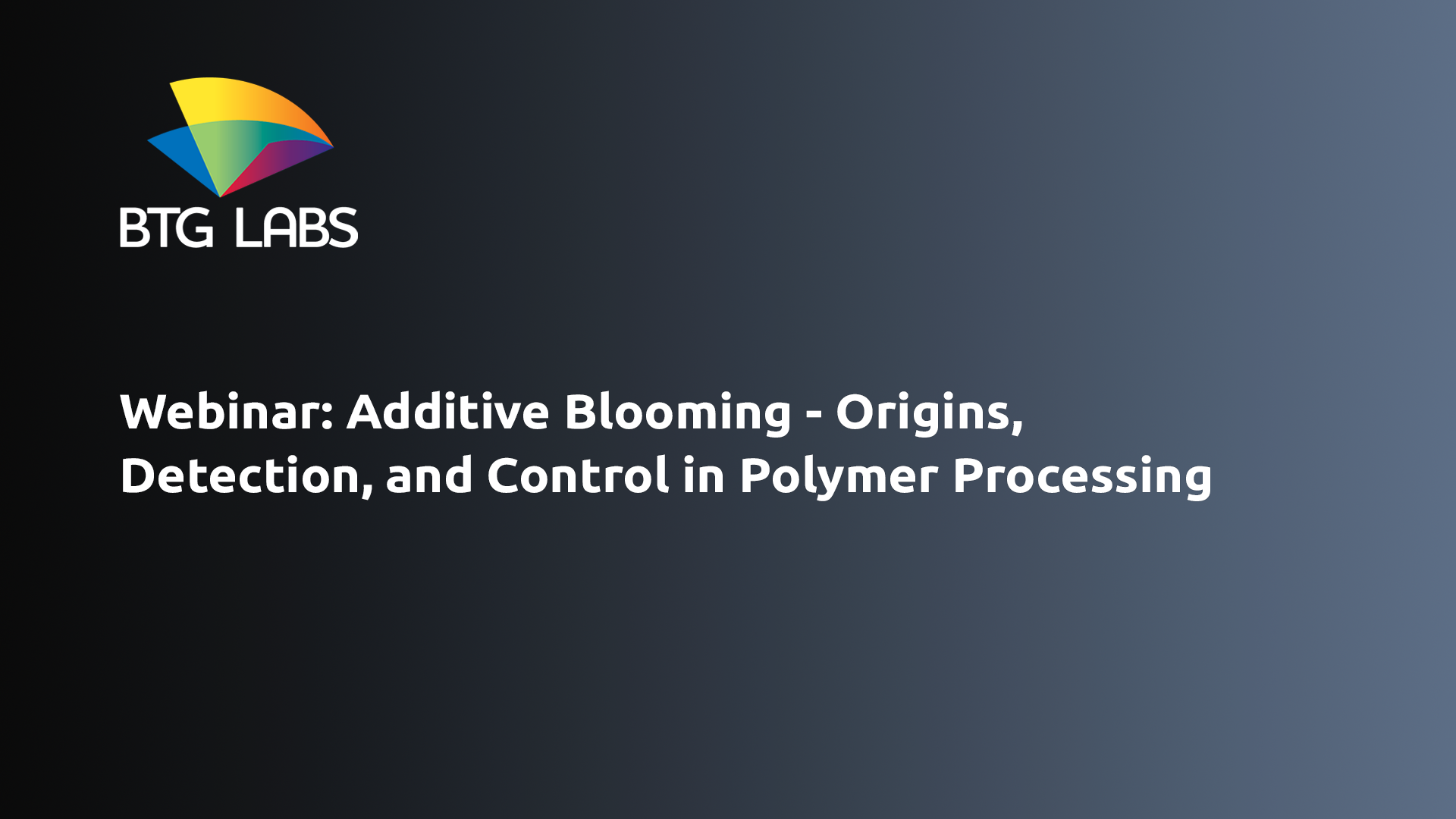 BTG LABS

Webinar: Additive Blooming - Origins, Detection, and Control in Polymer Processing